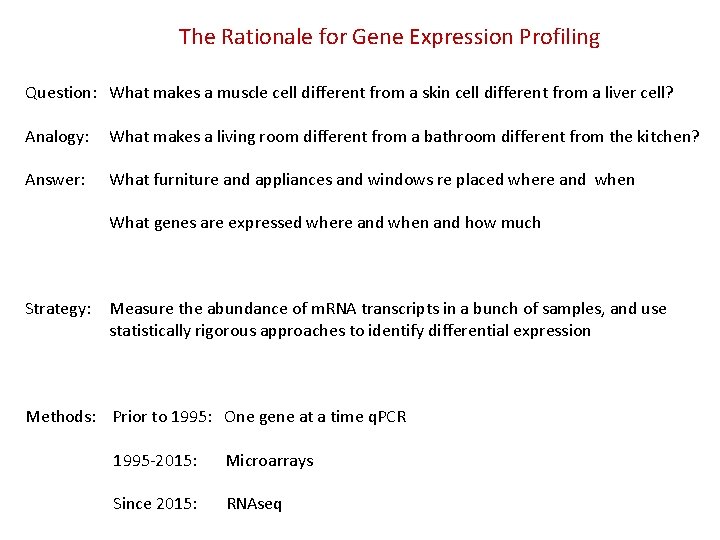 The Rationale for Gene Expression Profiling

Question: What makes a muscle cell different from a skin cell different from a liver cell?

Analogy: What makes a living room different from a bathroom different from the kitchen?

Answer: What furniture and appliances and windows re placed where and when

What genes are expressed where and when and how much

Strategy: Measure the abundance of mRNA transcripts in a bunch of samples, and use statistically rigorous approaches to identify differential expression

Methods: Prior to 1995: One gene at a time qPCR

1995-2015: Microarrays

Since 2015: RNAseq